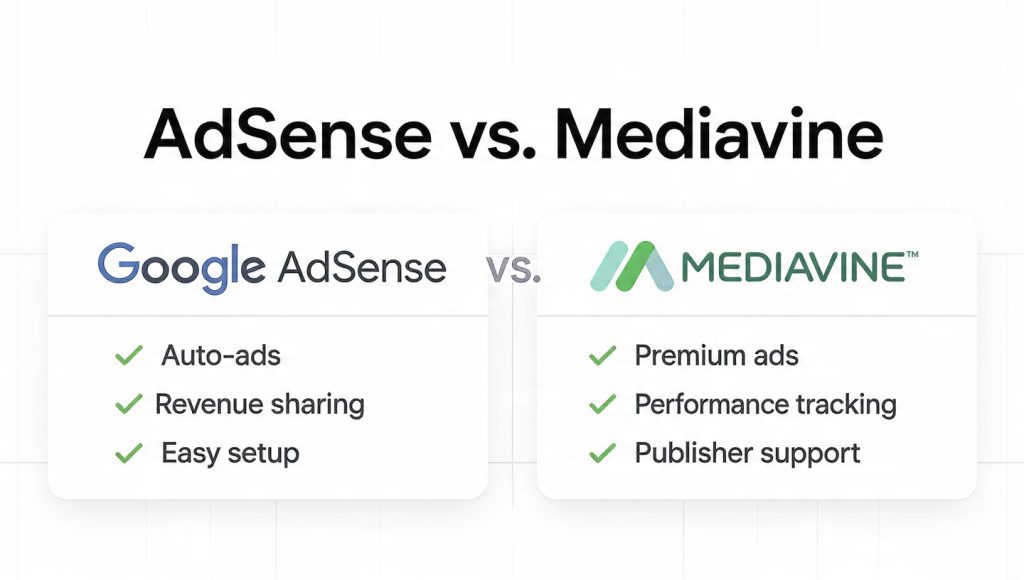 AdSense vs. Mediavine

Google AdSense

✓ Auto-ads
✓ Revenue sharing
✓ Easy setup

vs.

MEDIAVINE™

✓ Premium ads
✓ Performance tracking
✓ Publisher support